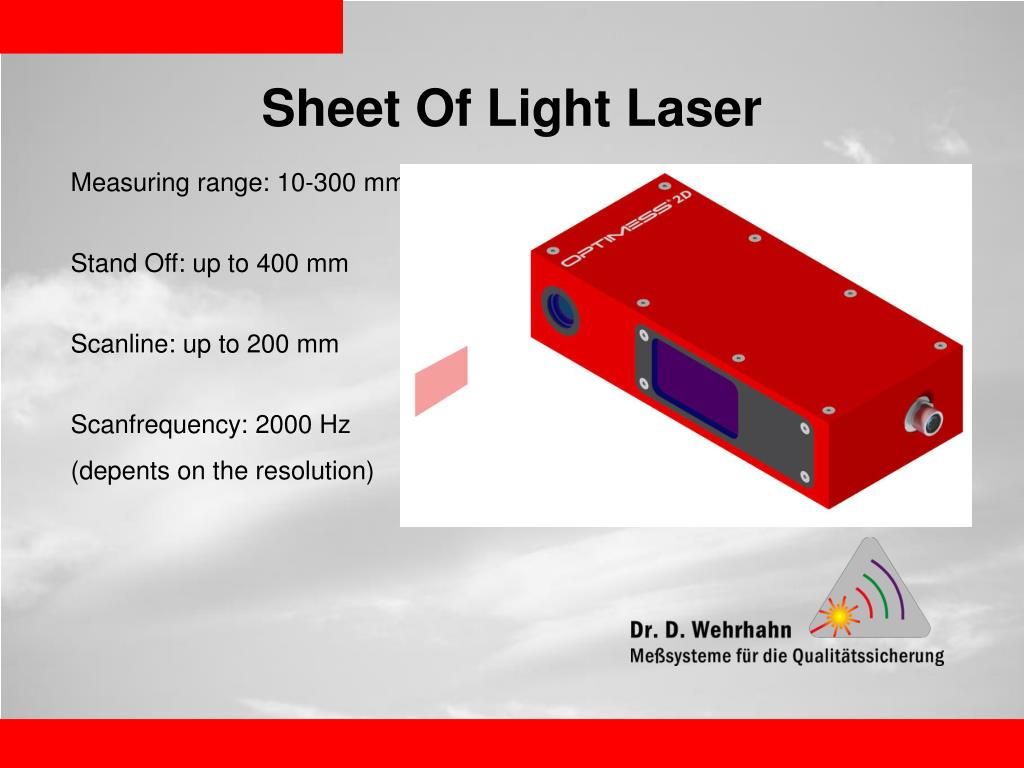 Sheet Of Light Laser

Measuring range: 10-300 mm

Stand Off: up to 400 mm

Scanline: up to 200 mm

Scanfrequency: 2000 Hz
(depents on the resolution)

OPTIMESS 2D

Dr. D. Wehrhahn
Meßsysteme für die Qualitätssicherung